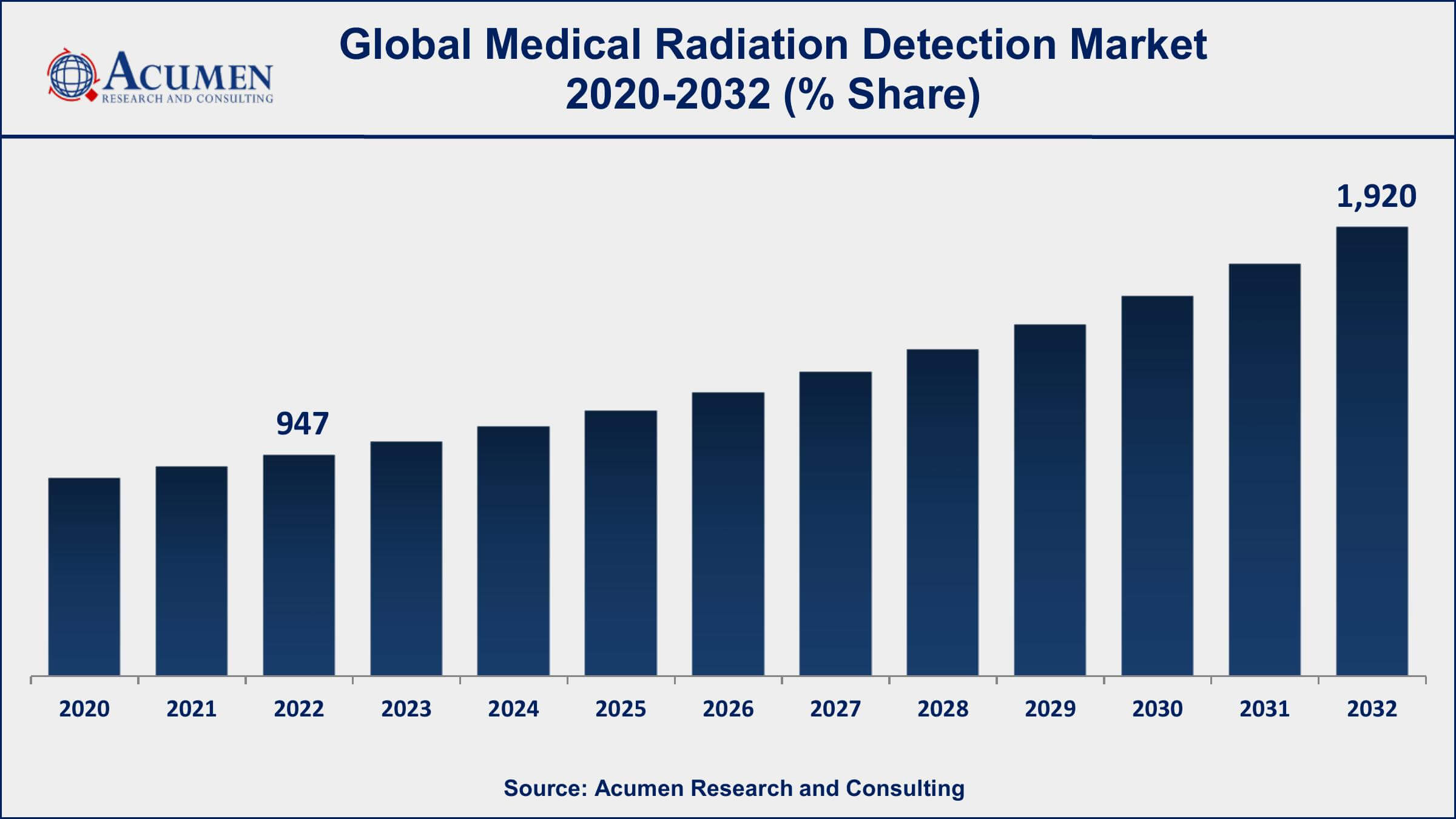 ACUMEN
RESEARCH AND CONSULTING

Global Medical Radiation Detection Market 2020-2032 (% Share)

947

1,920

2020
2021
2022
2023
2024
2025
2026
2027
2028
2029
2030
2031
2032

Source: Acumen Research and Consulting